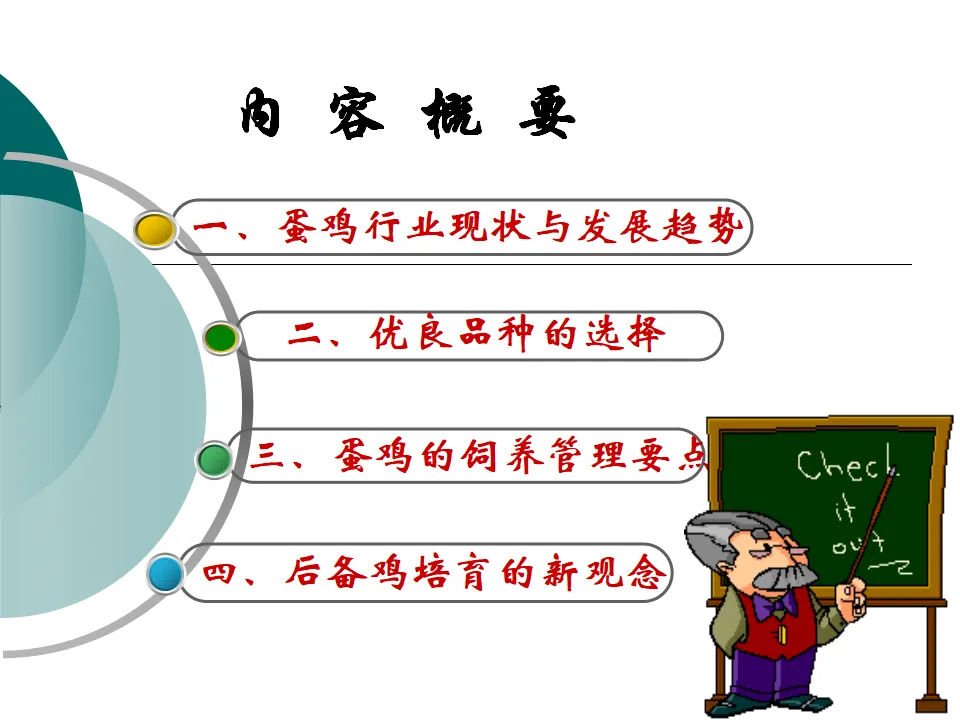 内 容 概 要

一、蛋鸡行业现状与发展趋势

二、优良品种的选择

三、蛋鸡的饲养管理要点

四、后备鸡培育的新观念

Check it out